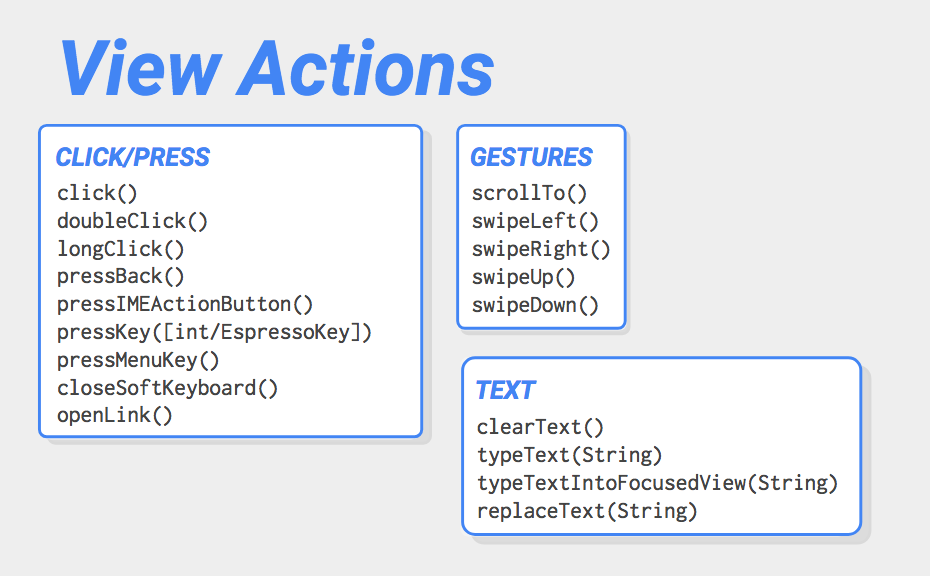 View Actions

CLICK/PRESS
click()
doubleClick()
longClick()
pressBack()
pressIMEActionButton()
pressKey([int/EspressoKey])
pressMenuKey()
closeSoftKeyboard()
openLink()

GESTURES
scrollTo()
swipeLeft()
swipeRight()
swipeUp()
swipeDown()

TEXT
clearText()
typeText(String)
typeTextIntoFocusedView(String)
replaceText(String)